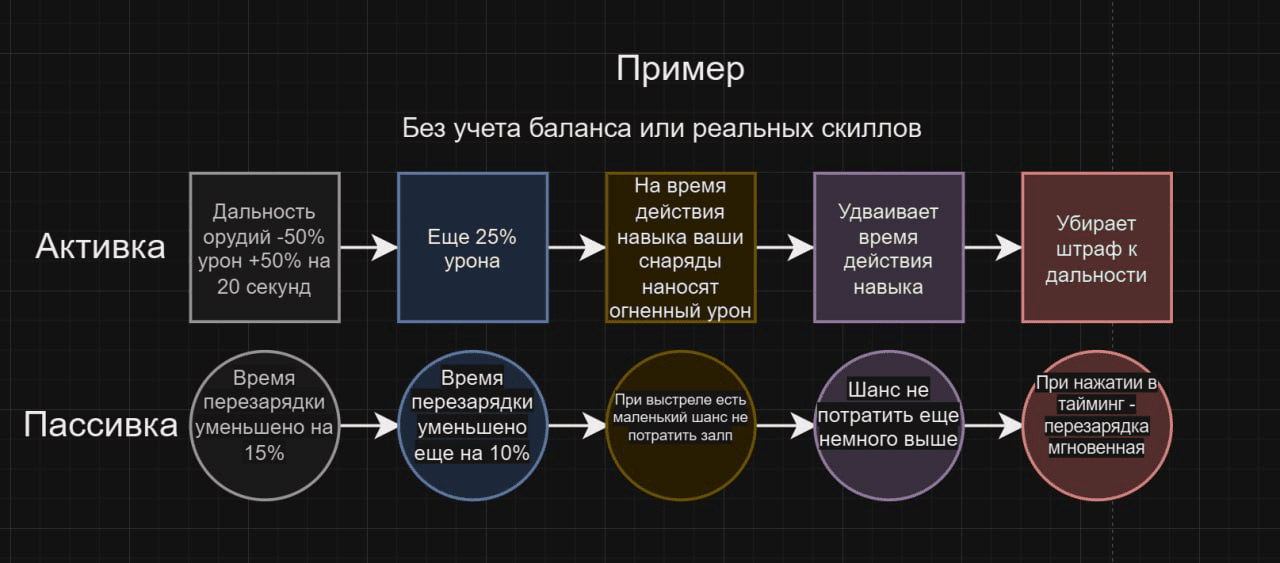 Пример

Без учета баланса или реальных скиллов

Активка

Дальность орудий -50% урон +50% на 20 секунд

Еще 25% урона

На время действия навыка ваши снаряды наносят огненный урон

Удваивает время действия навыка

Убирает штраф к дальности

Пассивка

Время перезарядки уменьшено на 15%

Время перезарядки уменьшено еще на 10%

При выстреле есть маленький шанс не потратить залп

Шанс не потратить еще немного выше

При нажатии в тайминг - перезарядка мгновенная